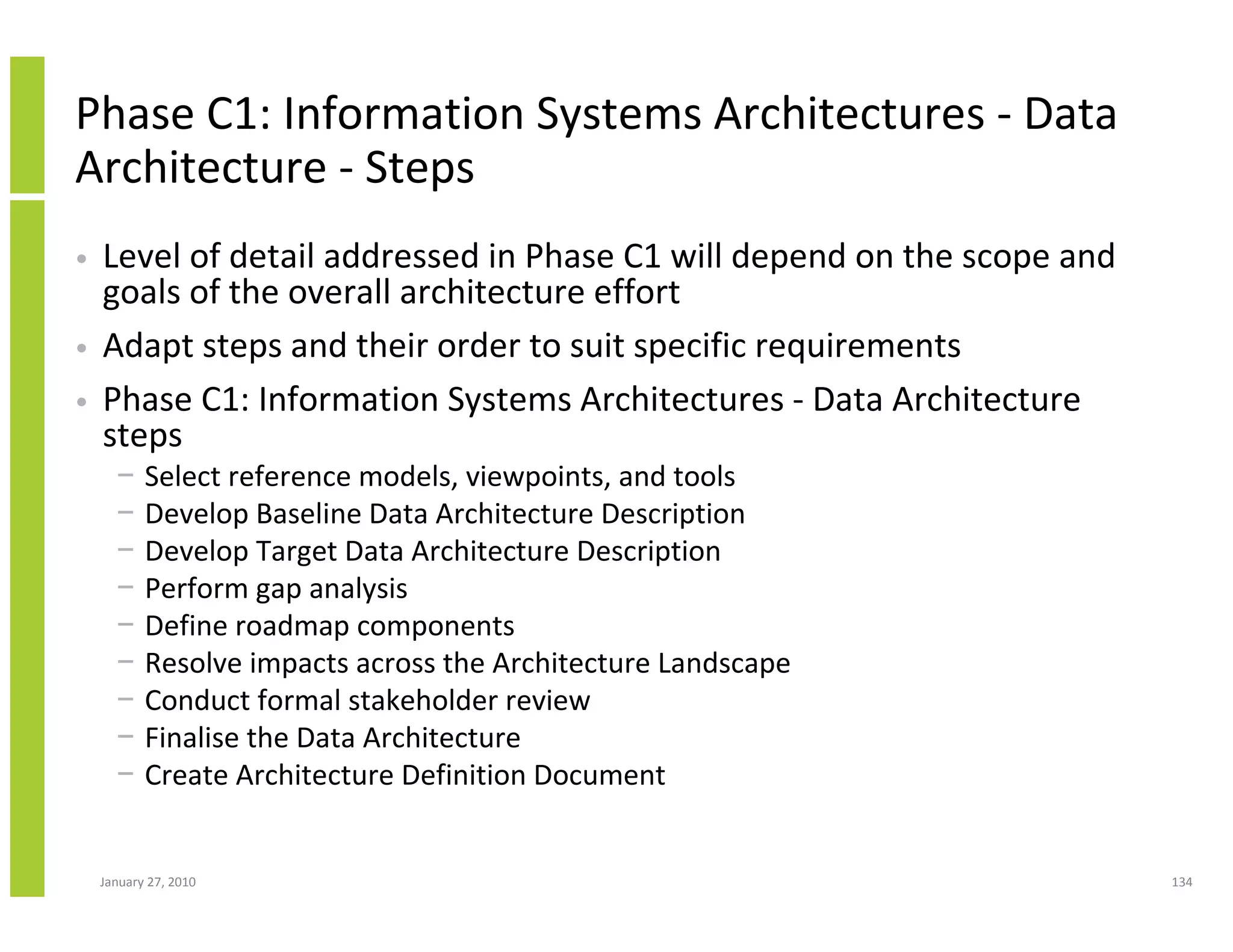 Phase C1: Information Systems Architectures - Data Architecture - Steps

• Level of detail addressed in Phase C1 will depend on the scope and goals of the overall architecture effort

• Adapt steps and their order to suit specific requirements

• Phase C1: Information Systems Architectures - Data Architecture steps
 – Select reference models, viewpoints, and tools
 – Develop Baseline Data Architecture Description
 – Develop Target Data Architecture Description
 – Perform gap analysis
 – Define roadmap components
 – Resolve impacts across the Architecture Landscape
 – Conduct formal stakeholder review
 – Finalise the Data Architecture
 – Create Architecture Definition Document

January 27, 2010

134